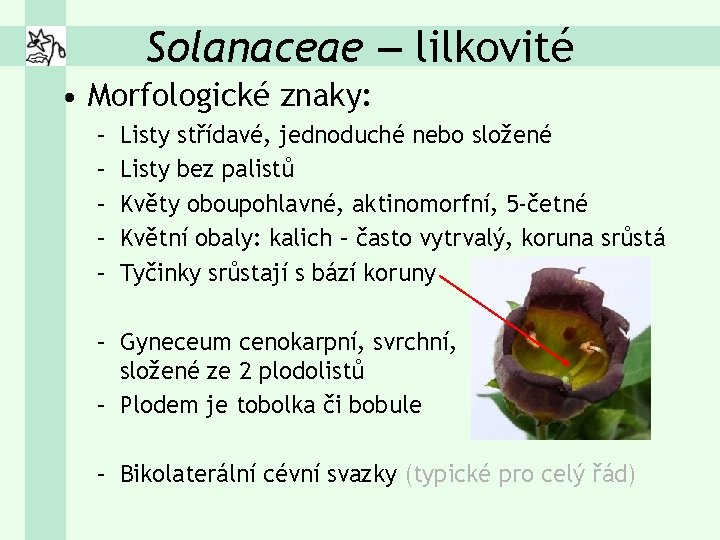 Solanaceae – lilkovité

• Morfologické znaky:
– Listy střídavé, jednoduché nebo složené
– Listy bez palistů
– Květy oboupohlavné, aktinomorfní, 5-četné
– Květní obaly: kalich – často vytrvalý, koruna srůstá
– Tyčinky srůstají s bází koruny
– Gyneceum cenokarpní, svrchní, složené ze 2 plodolistů
– Plodem je tobolka či bobule
– Bikolaterální cévní svazky (typické pro celý řád)